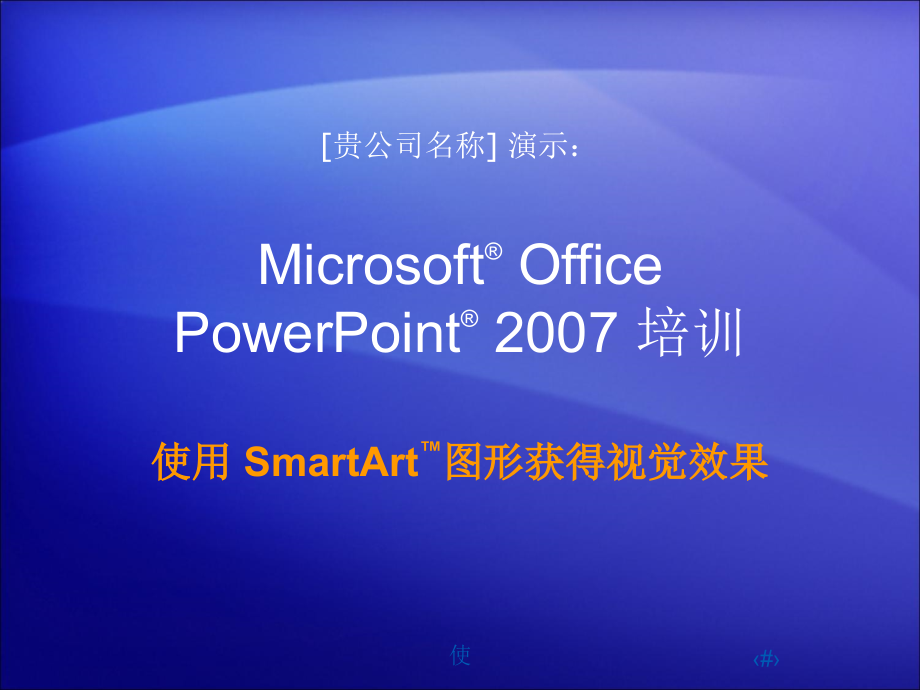 [贵公司名称] 演示：

Microsoft® Office PowerPoint® 2007 培训

使用 SmartArt™图形获得视觉效果

使

‹#›